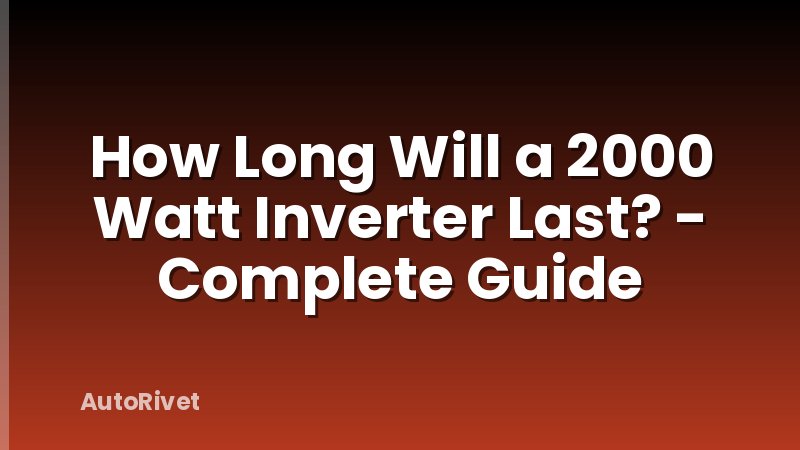 How Long Will a 2000 Watt Inverter Last? - Complete Guide

AutoRivet